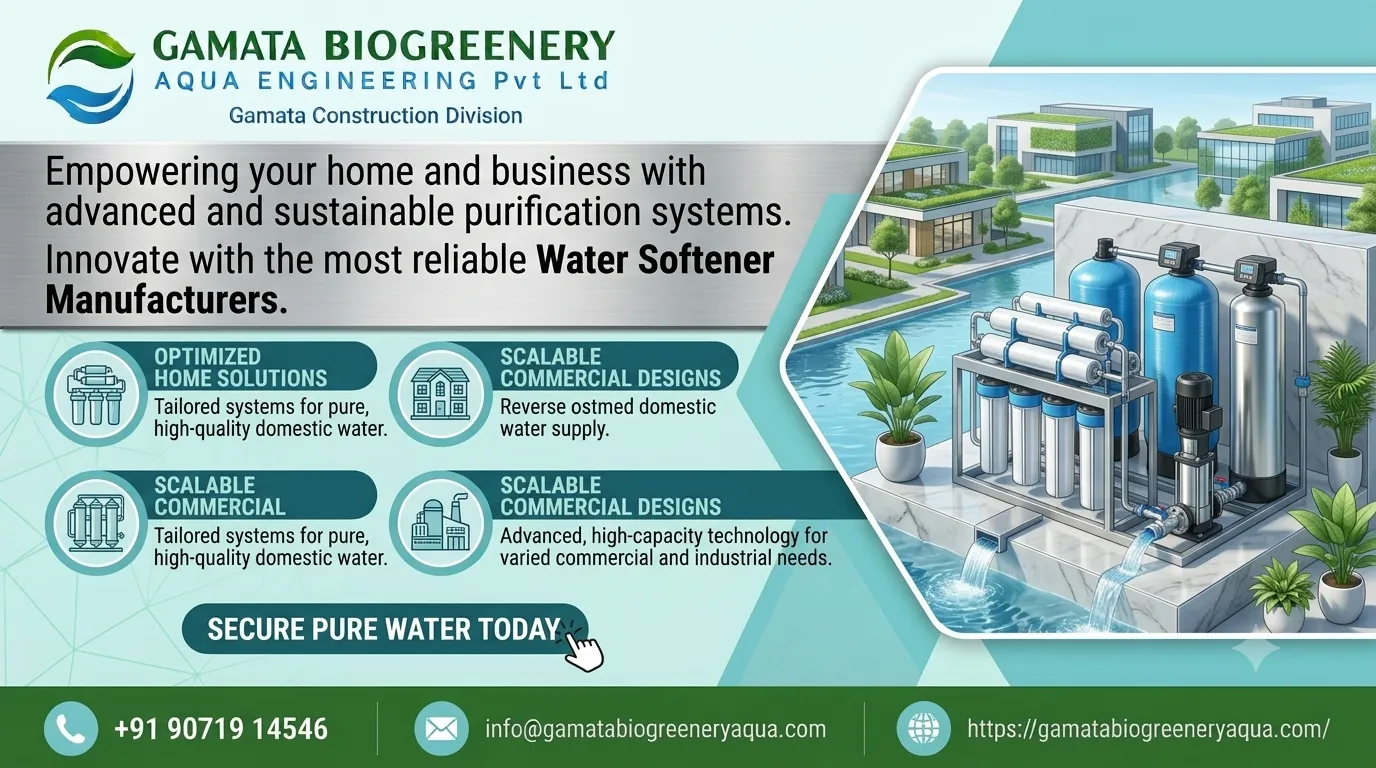 GAMATA BIOGREENERY
AQUA ENGINEERING Pvt Ltd
Gamata Construction Division

Empowering your home and business with advanced and sustainable purification systems.

Innovate with the most reliable Water Softener Manufacturers.

OPTIMIZED
HOME SOLUTIONS
Tailored systems for pure, high-quality domestic water.

SCALABLE
COMMERCIAL DESIGNS
Reverse ostmed domestic water supply.

SCALABLE
COMMERCIAL
Tailored systems for pure, high-quality domestic water.

SCALABLE
COMMERCIAL DESIGNS
Advanced, high-capacity technology for varied commercial and industrial needs.

SECURE PURE WATER TODAY

+91 90719 14546

info@gamatabiogreeneryaqua.com

https://gamatabiogreeneryaqua.com/